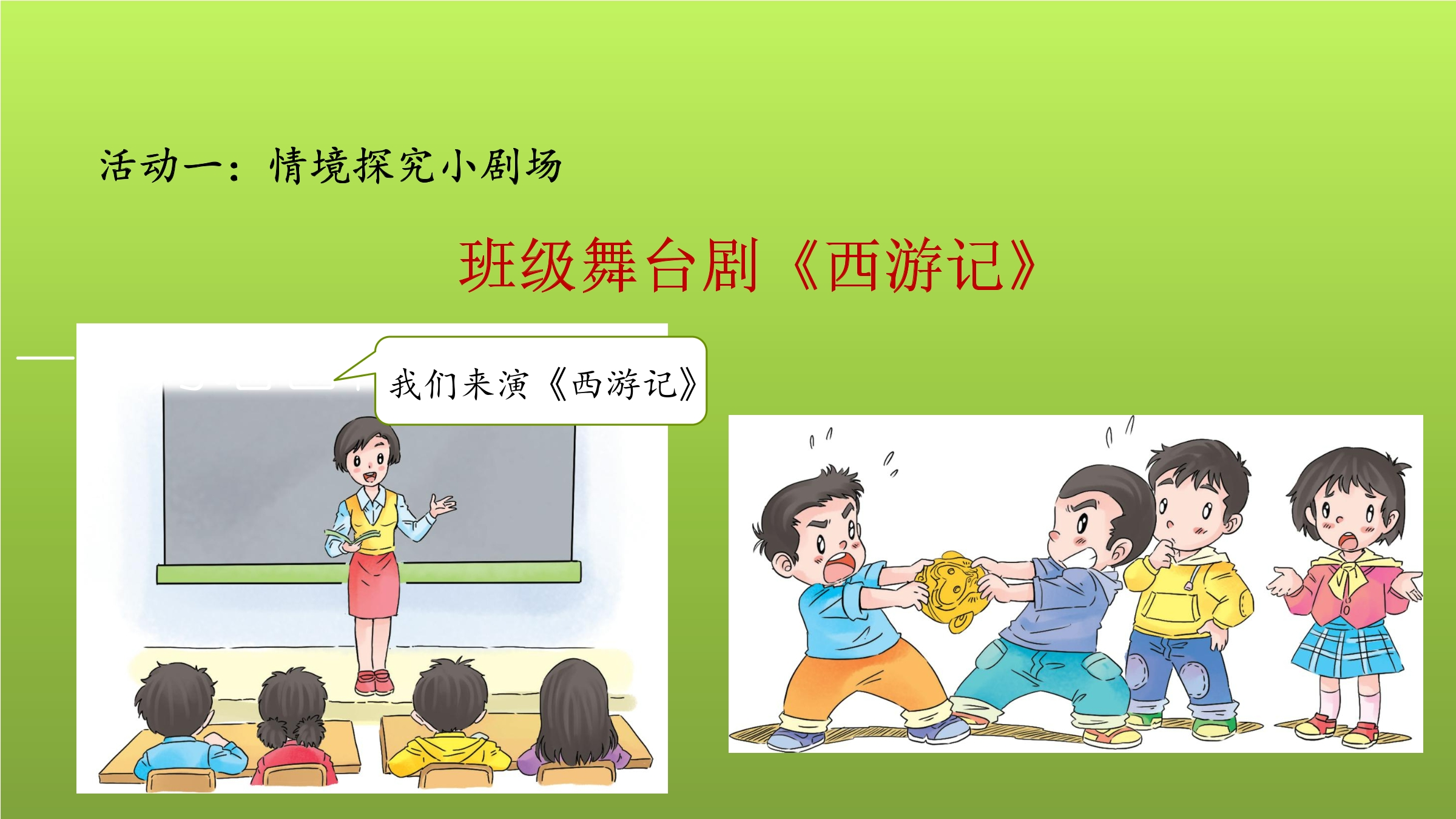 活动一：情境探究小剧场

班级舞台剧《西游记》

我们来演《西游记》